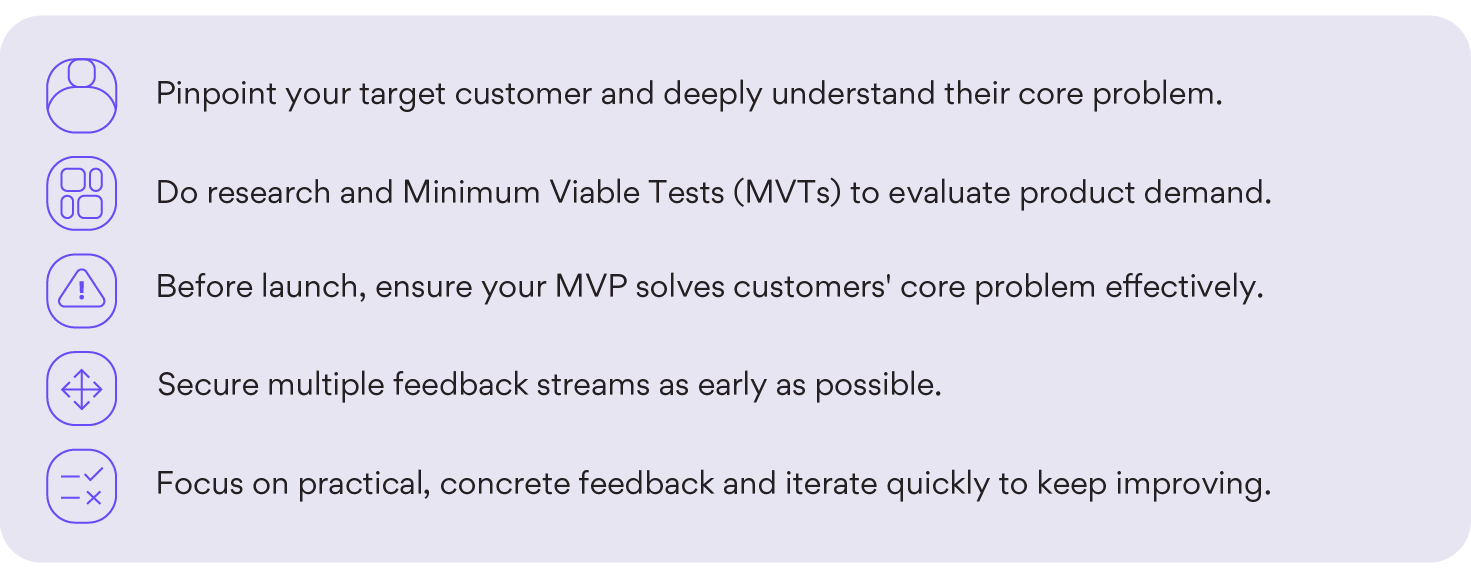 Pinpoint your target customer and deeply understand their core problem.

Do research and Minimum Viable Tests (MVTs) to evaluate product demand.

Before launch, ensure your MVP solves customers' core problem effectively.

Secure multiple feedback streams as early as possible.

Focus on practical, concrete feedback and iterate quickly to keep improving.